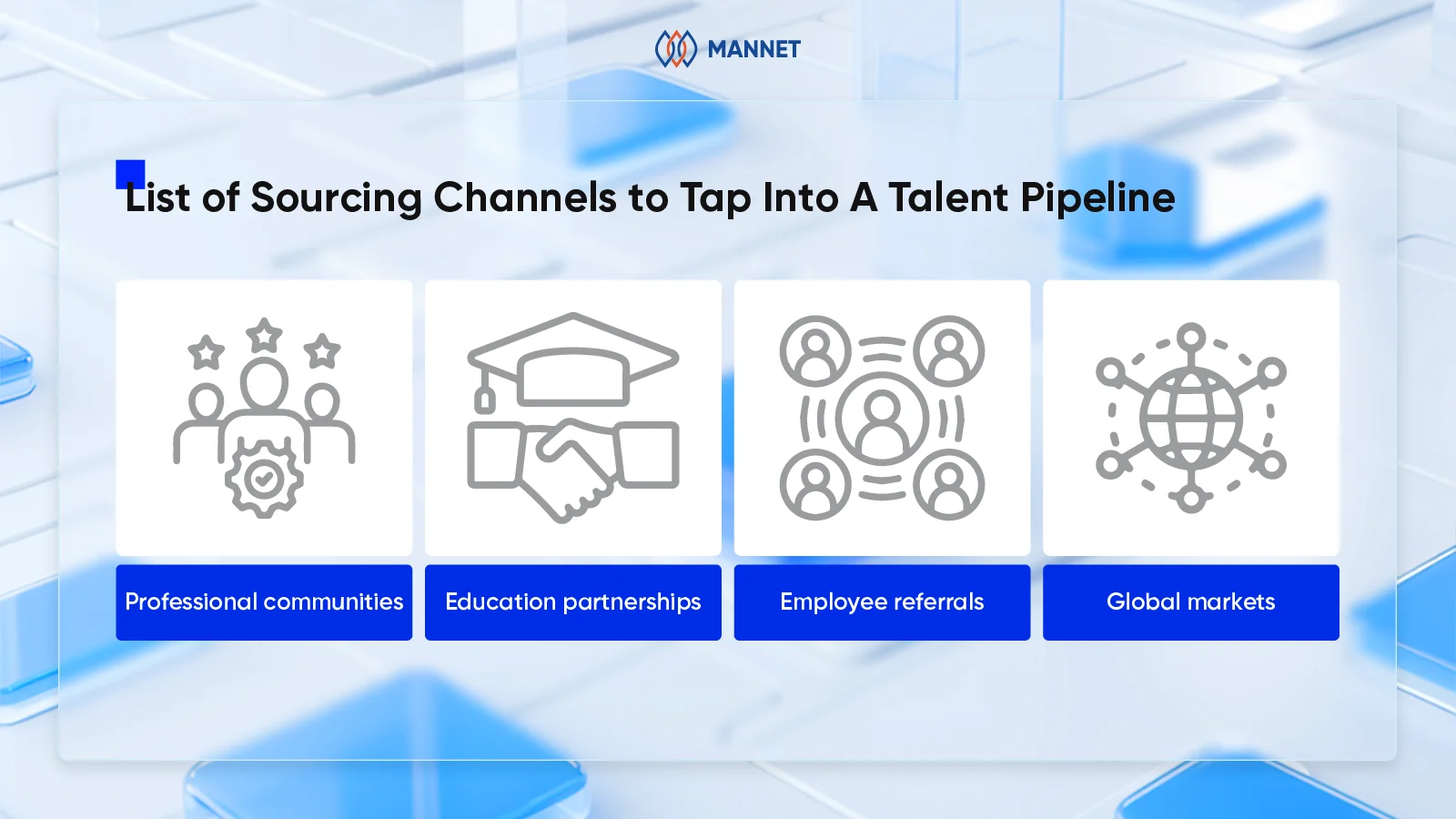 MANNET

List of Sourcing Channels to Tap Into A Talent Pipeline

Professional communities

Education partnerships

Employee referrals

Global markets